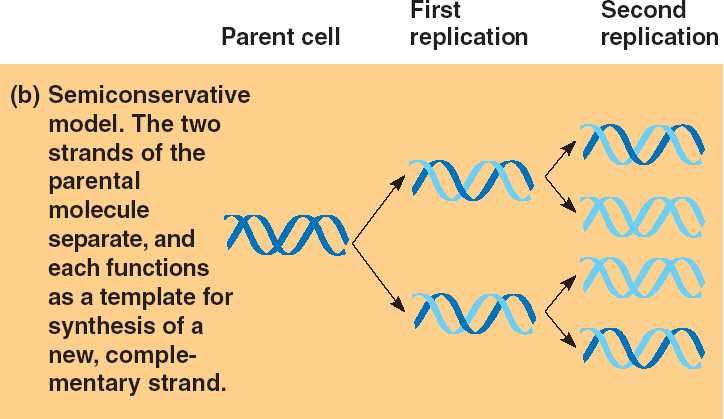 Parent cell

First replication

Second replication

(b) Semiconservative model. The two strands of the parental molecule separate, and each functions as a template for synthesis of a new, complementary strand.